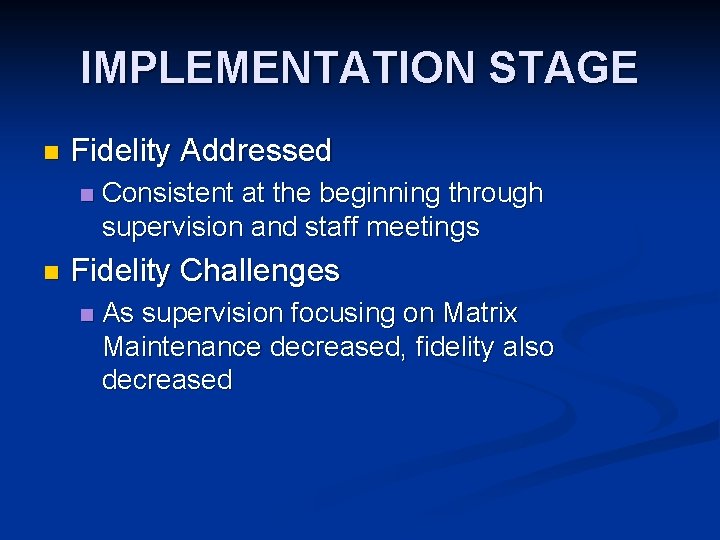 IMPLEMENTATION STAGE

- Fidelity Addressed
  - Consistent at the beginning through supervision and staff meetings
- Fidelity Challenges
  - As supervision focusing on Matrix Maintenance decreased, fidelity also decreased